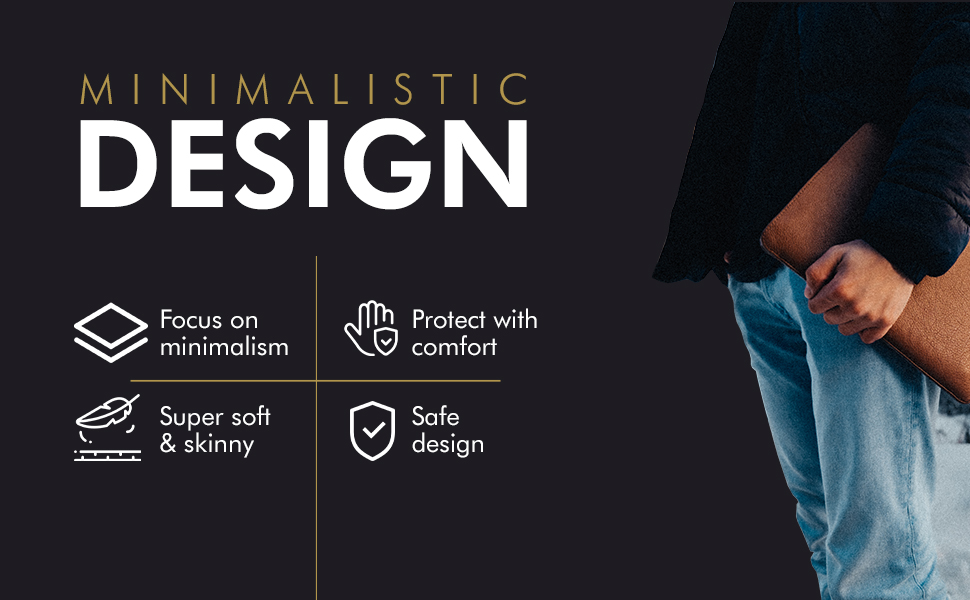 MINIMALISTIC
DESIGN

Focus on minimalism

Protect with comfort

Super soft & skinny

Safe design